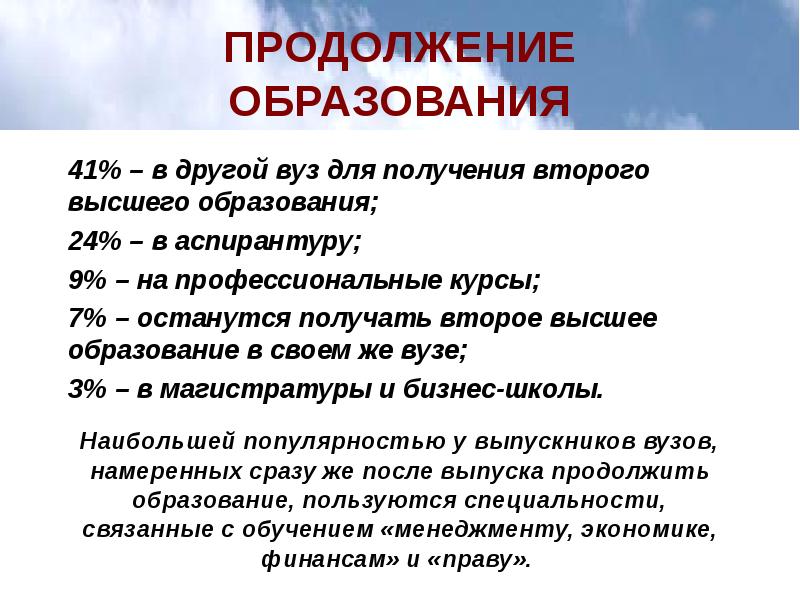 ПРОДОЛЖЕНИЕ ОБРАЗОВАНИЯ

41% – в другой вуз для получения второго высшего образования;

24% – в аспирантуру;

9% – на профессиональные курсы;

7% – останутся получать второе высшее образование в своем же вузе;

3% – в магистратуры и бизнес-школы.

Наибольшей популярностью у выпускников вузов, намеренных сразу же после выпуска продолжить образование, пользуются специальности, связанные с обучением «менеджменту, экономике, финансам» и «праву».